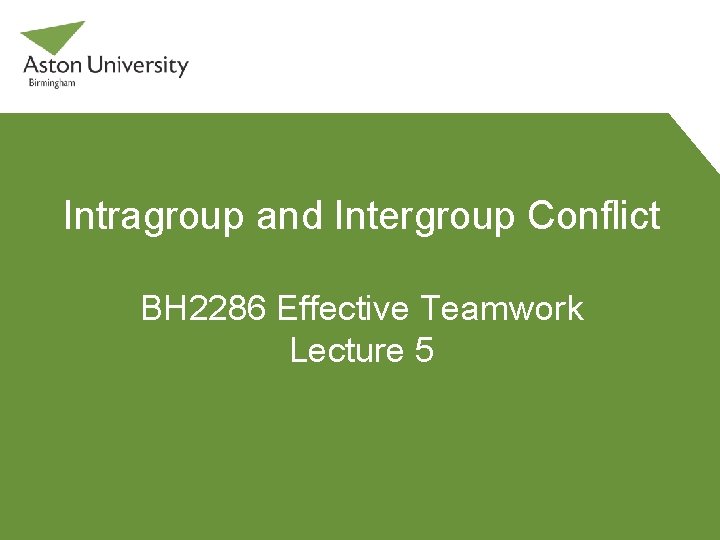 Aston University
Birmingham

Intragroup and Intergroup Conflict

BH2286 Effective Teamwork
Lecture 5